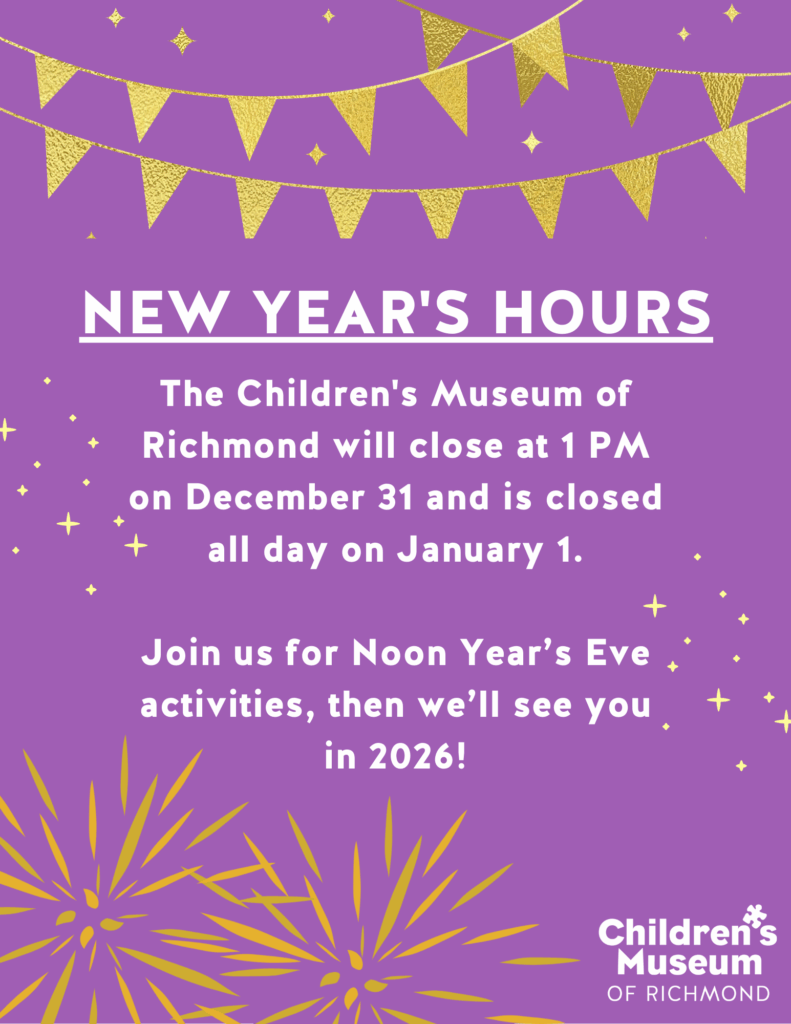 NEW YEAR'S HOURS

The Children's Museum of Richmond will close at 1 PM on December 31 and is closed all day on January 1.

Join us for Noon Year's Eve activities, then we'll see you in 2026!

Children's Museum OF RICHMOND